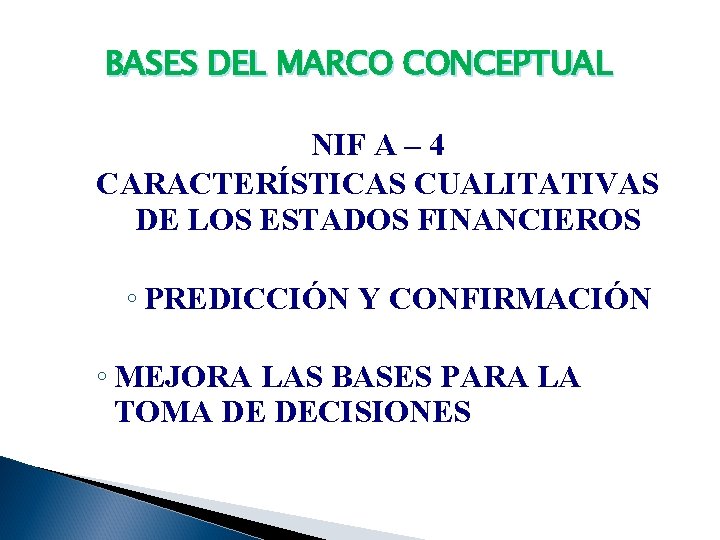 BASES DEL MARCO CONCEPTUAL

NIF A – 4
CARACTERÍSTICAS CUALITATIVAS DE LOS ESTADOS FINANCIEROS

◦ PREDICCIÓN Y CONFIRMACIÓN

◦ MEJORA LAS BASES PARA LA TOMA DE DECISIONES